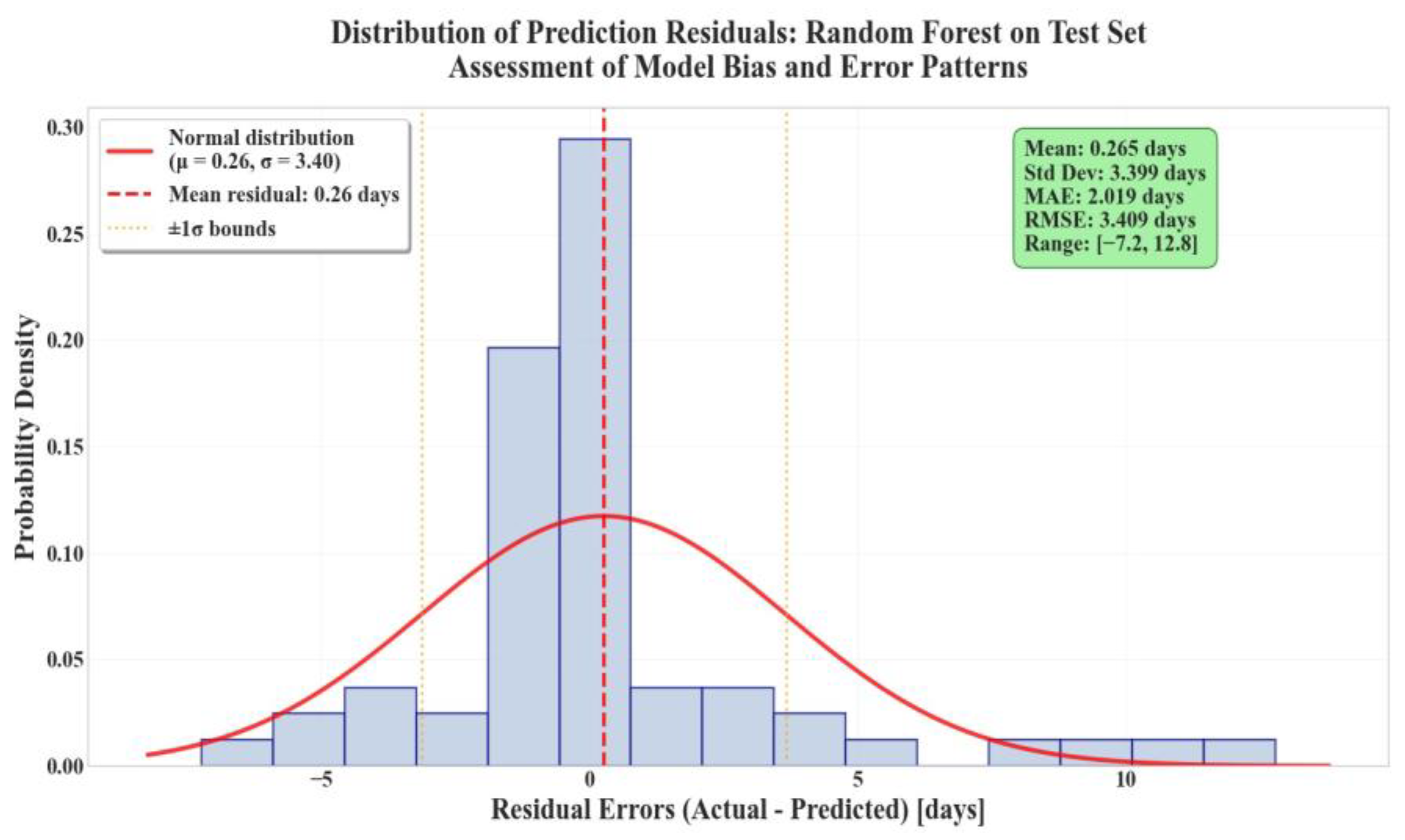 Distribution of Prediction Residuals: Random Forest on Test Set
Assessment of Model Bias and Error Patterns

Normal distribution
(μ = 0.26, σ = 3.40)
Mean residual: 0.26 days
±1σ bounds

Mean: 0.265 days
Std Dev: 3.399 days
MAE: 2.019 days
RMSE: 3.409 days
Range: [−7.2, 12.8]

Probability Density

0.30
0.25
0.20
0.15
0.10
0.05
0.00

−5
0
5
10

Residual Errors (Actual - Predicted) [days]